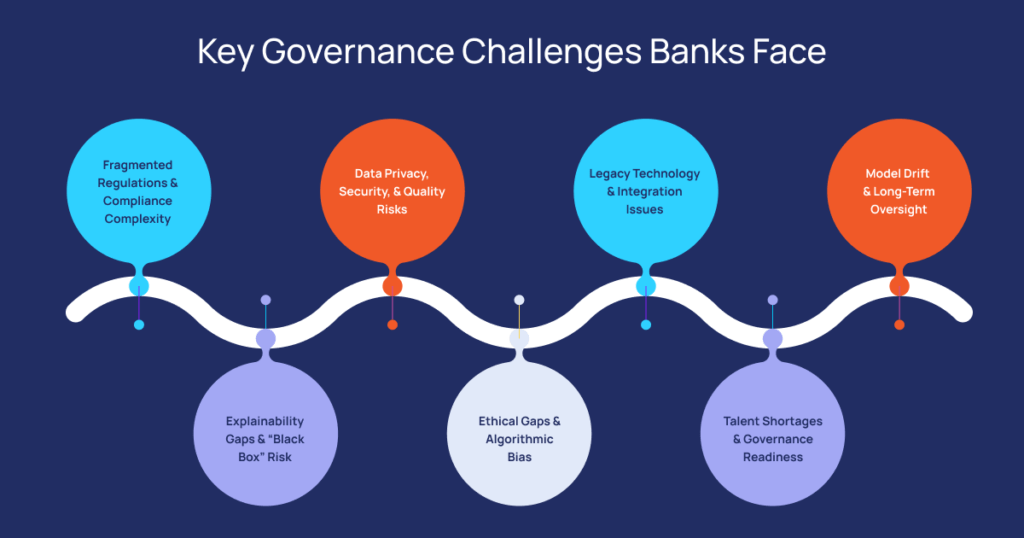 Key Governance Challenges Banks Face

Fragmented Regulations & Compliance Complexity

Explainability Gaps & "Black Box" Risk

Data Privacy, Security, & Quality Risks

Ethical Gaps & Algorithmic Bias

Legacy Technology & Integration Issues

Talent Shortages & Governance Readiness

Model Drift & Long-Term Oversight